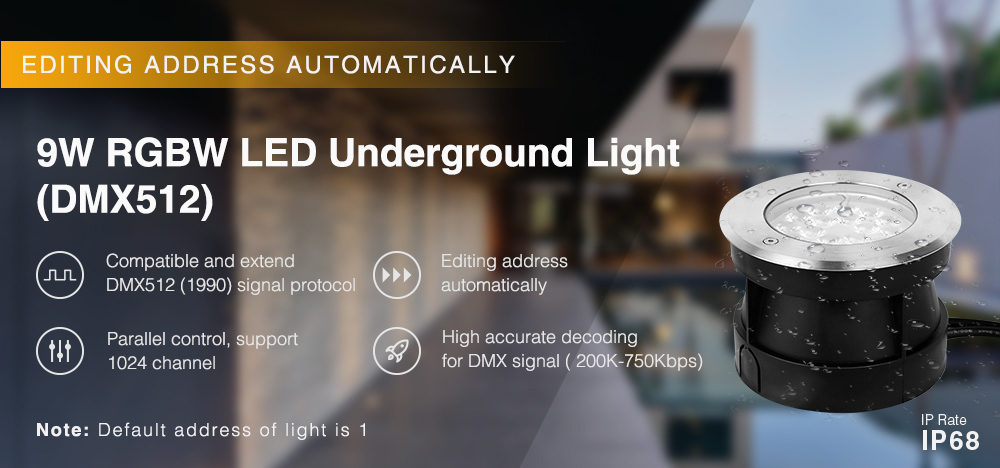 EDITING ADDRESS AUTOMATICALLY

9W RGBW LED Underground Light (DMX512)

Compatible and extend DMX512 (1990) signal protocol

Editing address automatically

Parallel control, support 1024 channel

High accurate decoding for DMX signal ( 200K-750Kbps)

Note: Default address of light is 1

IP Rate
IP68